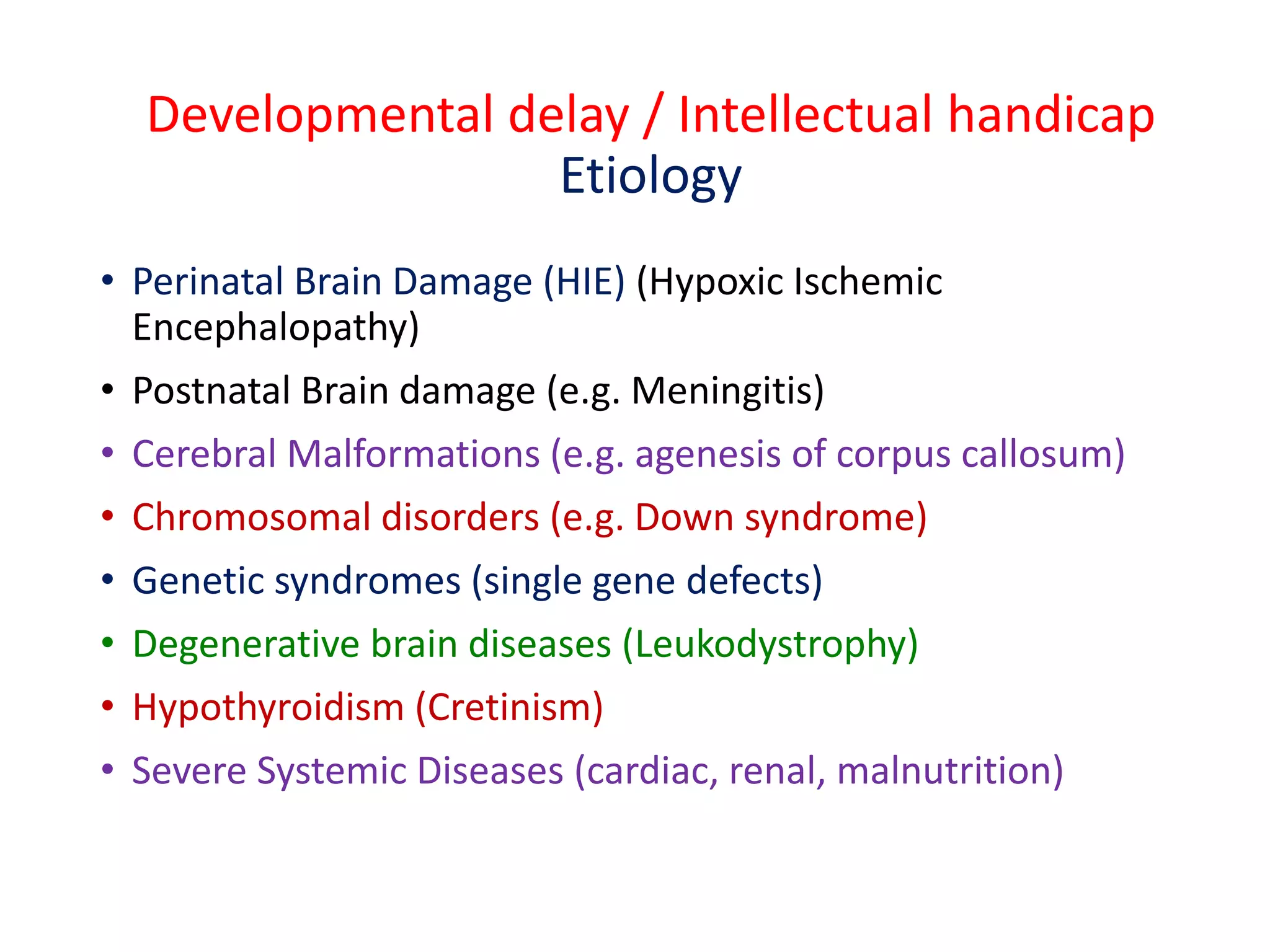 Developmental delay / Intellectual handicap
Etiology

• Perinatal Brain Damage (HIE) (Hypoxic Ischemic Encephalopathy)
• Postnatal Brain damage (e.g. Meningitis)
• Cerebral Malformations (e.g. agenesis of corpus callosum)
• Chromosomal disorders (e.g. Down syndrome)
• Genetic syndromes (single gene defects)
• Degenerative brain diseases (Leukodystrophy)
• Hypothyroidism (Cretinism)
• Severe Systemic Diseases (cardiac, renal, malnutrition)